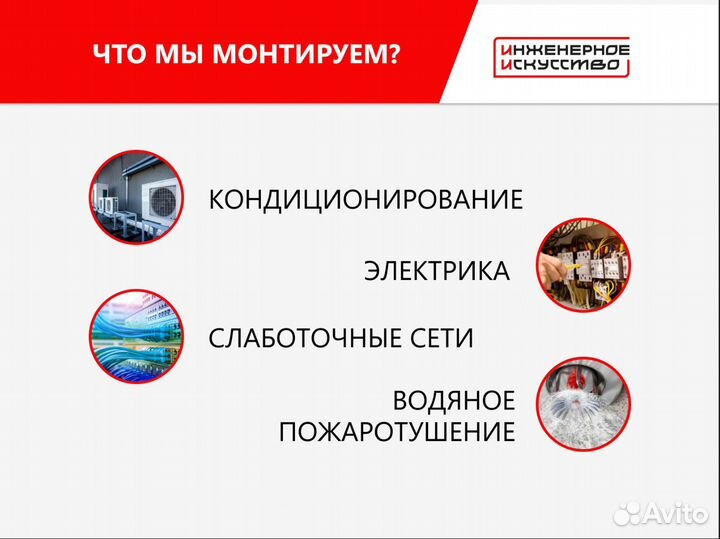 ЧТО МЫ МОНТИРУЕМ?

ИНЖЕНЕРНОЕ ИСКУССТВО

КОНДИЦИОНИРОВАНИЕ

ЭЛЕКТРИКА

СЛАБОТОЧНЫЕ СЕТИ

ВОДЯНОЕ ПОЖАРОТУШЕНИЕ

Avito